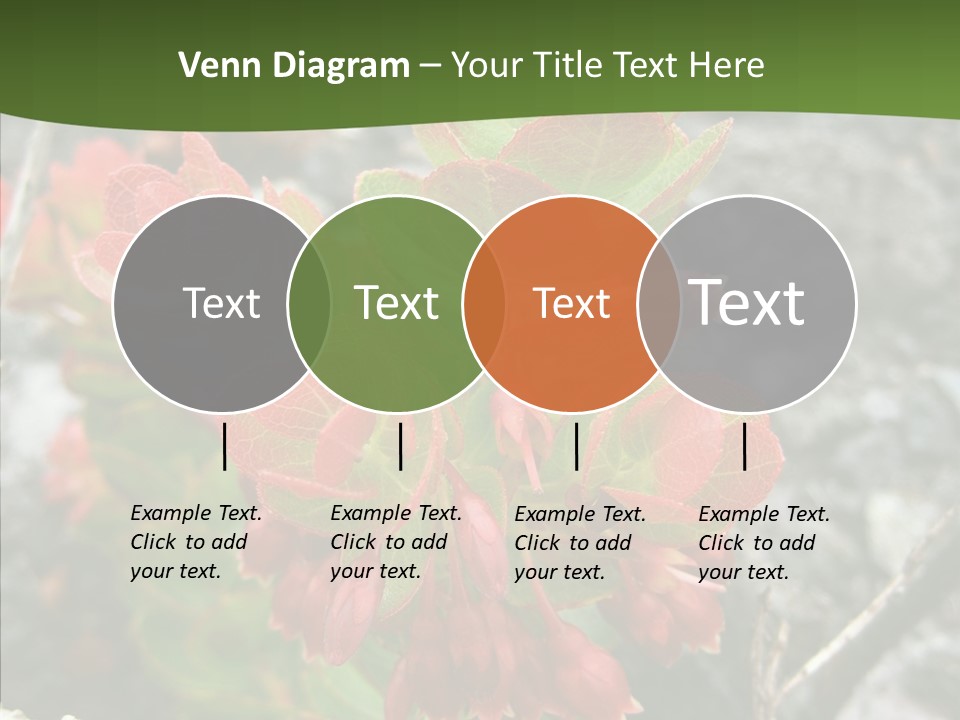 Venn Diagram – Your Title Text Here

Text

Text

Text

Text

Example Text. Click to add your text.

Example Text. Click to add your text.

Example Text. Click to add your text.

Example Text. Click to add your text.